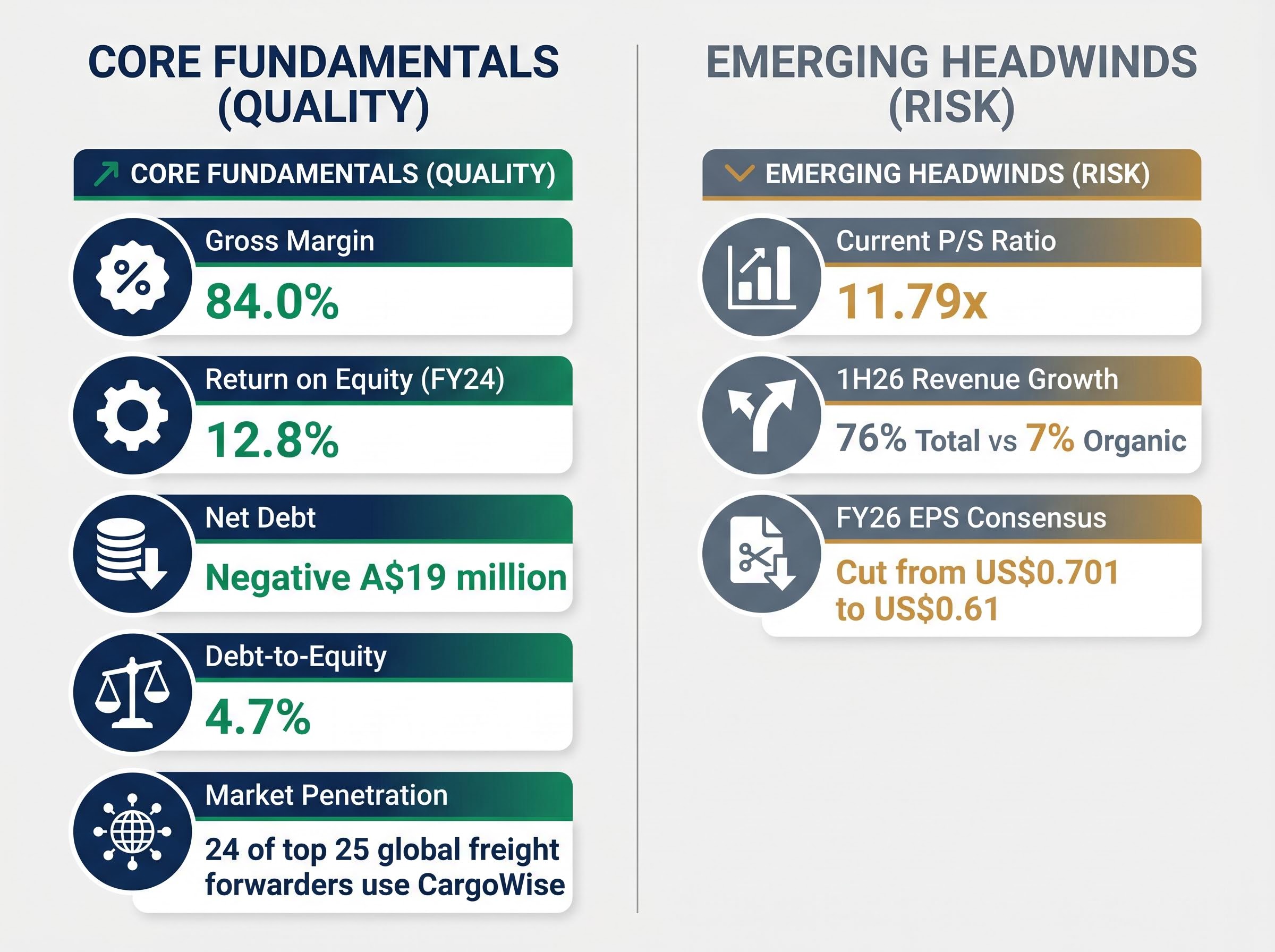 CORE FUNDAMENTALS (QUALITY)

CORE FUNDAMENTALS (QUALITY)

Gross Margin
84.0%

Return on Equity (FY24)
12.8%

Net Debt
Negative A$19 million

Debt-to-Equity
4.7%

Market Penetration
24 of top 25 global freight forwarders use CargoWise

EMERGING HEADWINDS (RISK)

EMERGING HEADWINDS (RISK)

Current P/S Ratio
11.79x

1H26 Revenue Growth
76% Total vs 7% Organic

FY26 EPS Consensus
Cut from US$0.701 to US$0.61